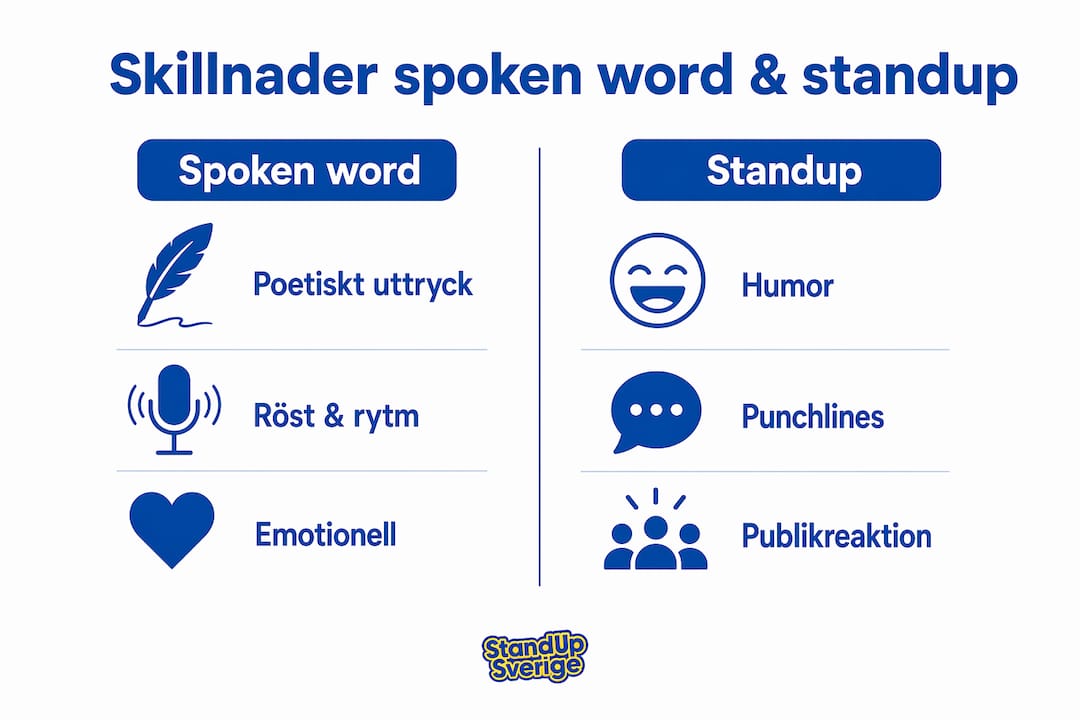 Skillnader spoken word & standup

Spoken word

Poetiskt uttryck

Röst & rytm

Emotionell

Standup

Humor

Punchlines

Publikreaktion

StandUp Sverige